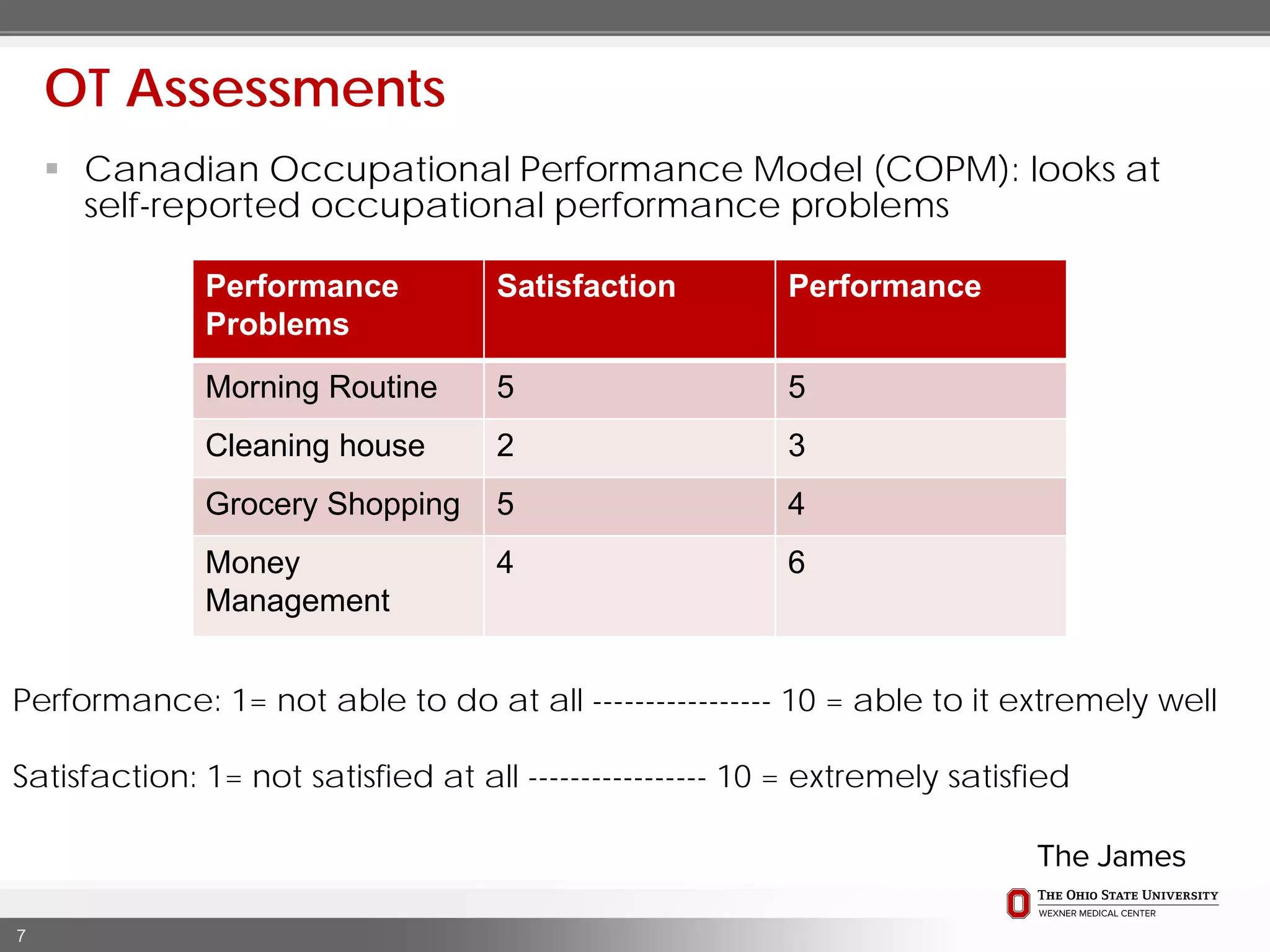 OT Assessments

▪ Canadian Occupational Performance Model (COPM): looks at self-reported occupational performance problems

| Performance Problems | Satisfaction | Performance |
|---|---|---|
| Morning Routine | 5 | 5 |
| Cleaning house | 2 | 3 |
| Grocery Shopping | 5 | 4 |
| Money Management | 4 | 6 |

Performance: 1= not able to do at all ---------------- 10 = able to it extremely well

Satisfaction: 1= not satisfied at all ---------------- 10 = extremely satisfied

The James

THE OHIO STATE UNIVERSITY
WEXNER MEDICAL CENTER

7